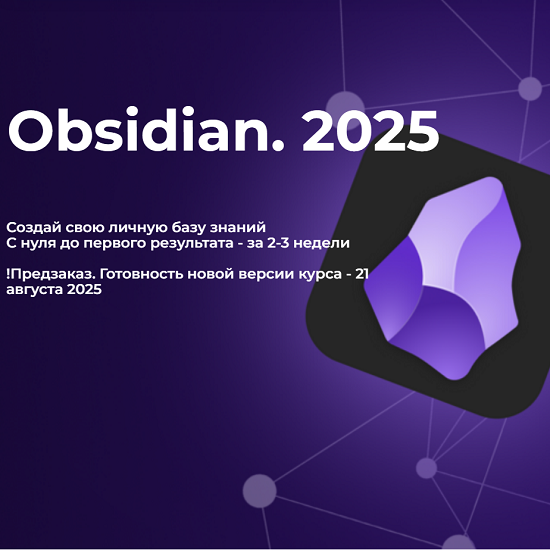 Obsidian. 2025

Создай свою личную базу знаний
С нуля до первого результата - за 2-3 недели

!Предзаказ. Готовность новой версии курса - 21 августа 2025